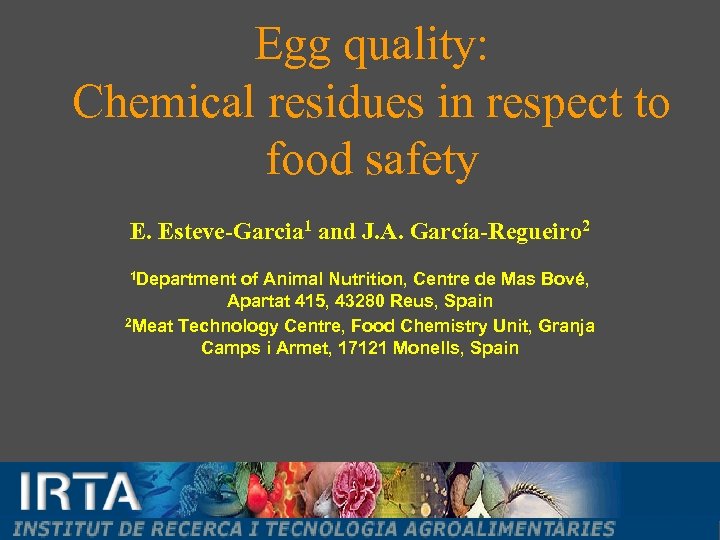 Egg quality:
Chemical residues in respect to food safety

E. Esteve-Garcia$^1$ and J.A. García-Regueiro$^2$

$^1$Department of Animal Nutrition, Centre de Mas Bové, Apartat 415, 43280 Reus, Spain
$^2$Meat Technology Centre, Food Chemistry Unit, Granja Camps i Armet, 17121 Monells, Spain

IRTA
INSTITUT DE RECERCA I TECNOLOGIA AGROALIMENTARIES